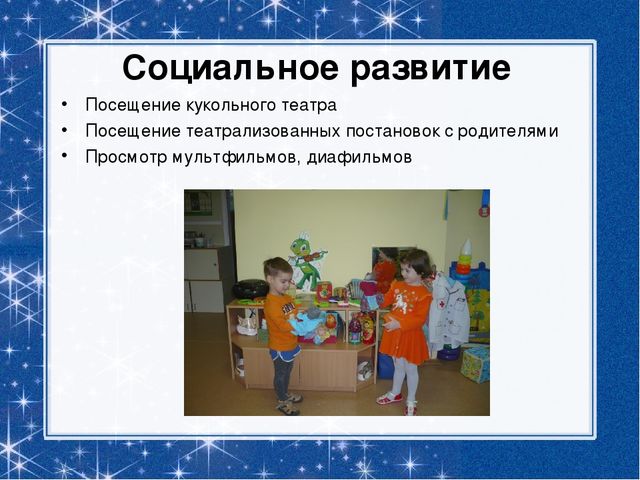 Социальное развитие

• Посещение кукольного театра
• Посещение театрализованных постановок с родителями
• Просмотр мультфильмов, диафильмов